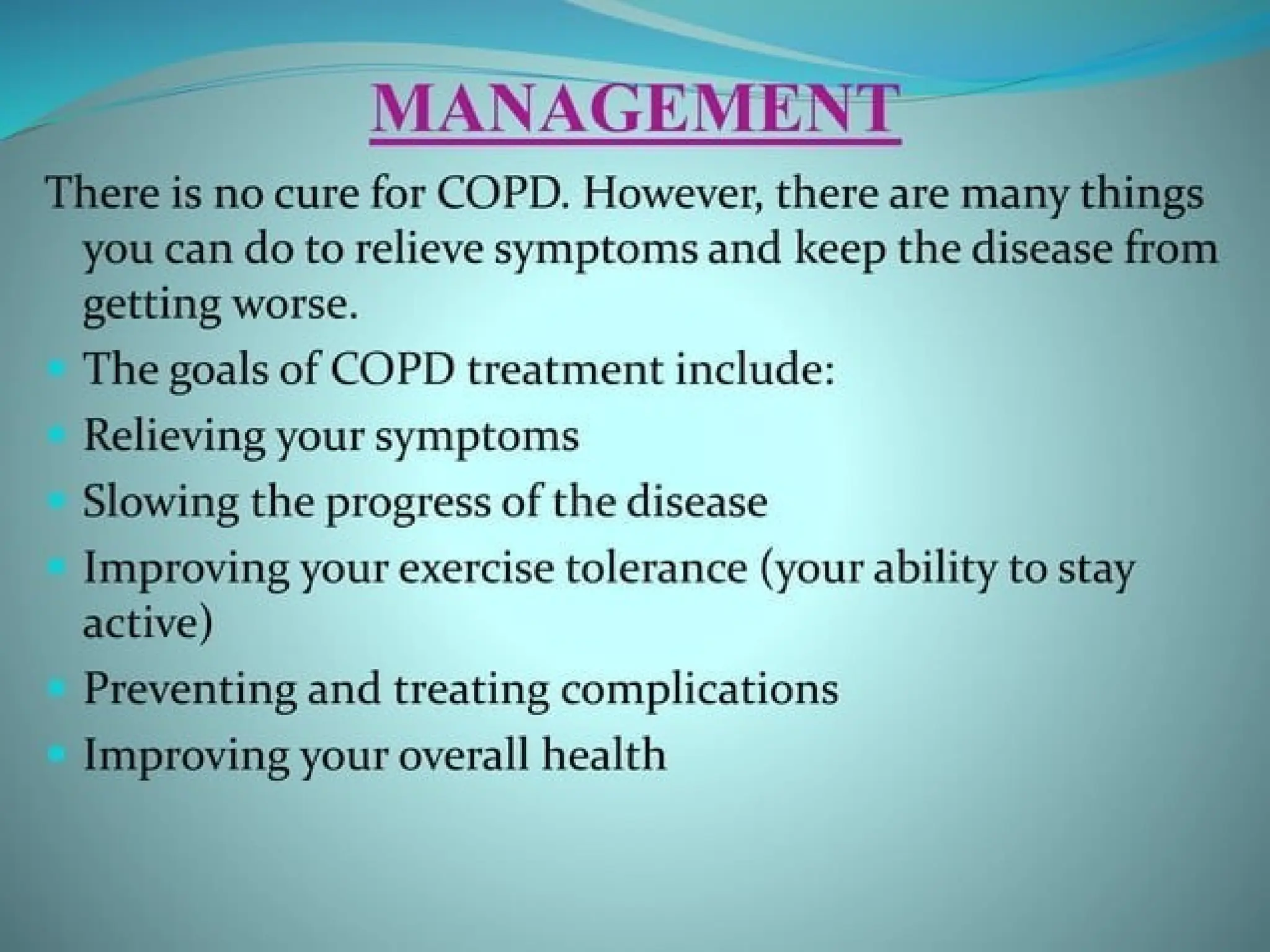 MANAGEMENT

There is no cure for COPD. However, there are many things you can do to relieve symptoms and keep the disease from getting worse.

- The goals of COPD treatment include:
- Relieving your symptoms
- Slowing the progress of the disease
- Improving your exercise tolerance (your ability to stay active)
- Preventing and treating complications
- Improving your overall health